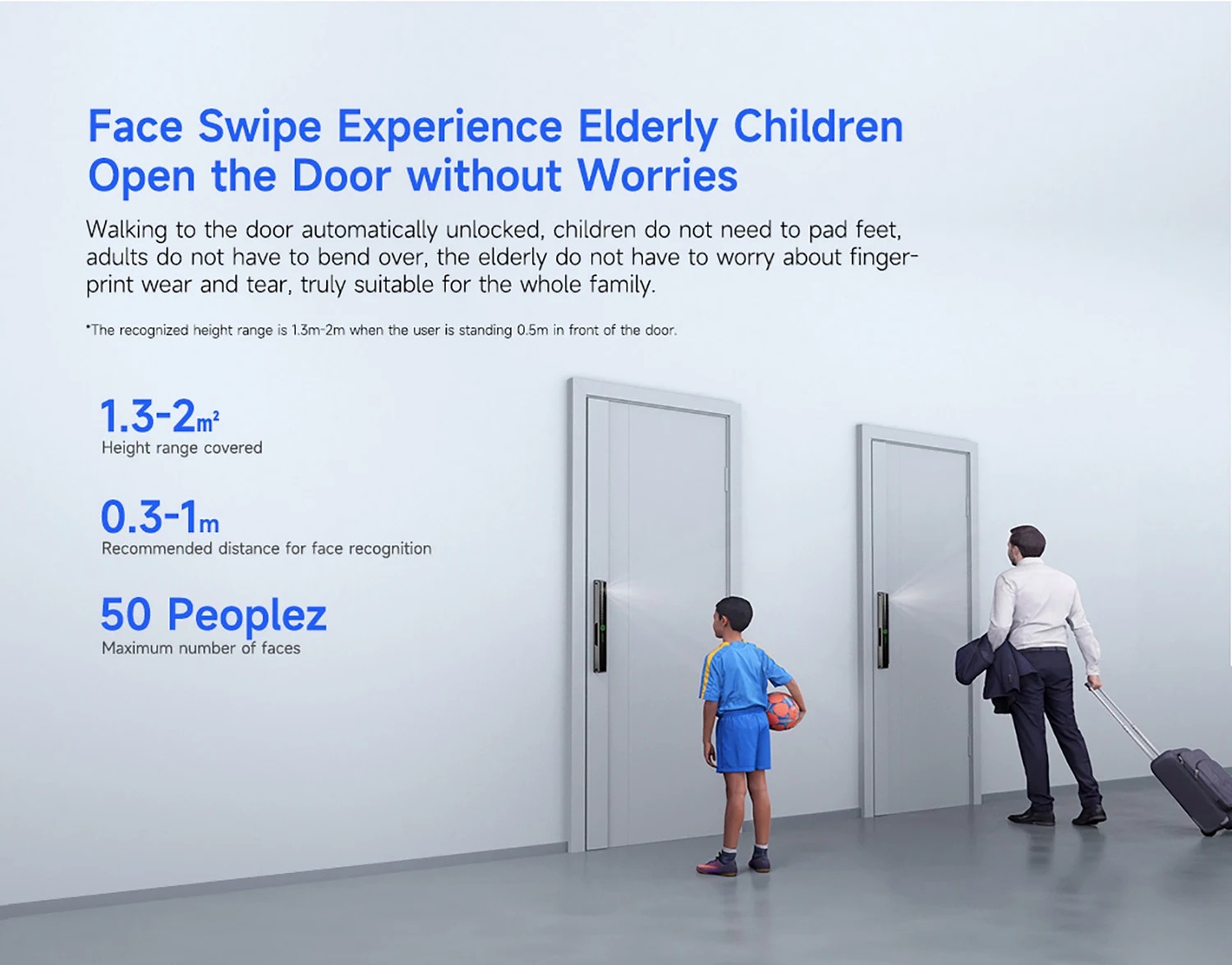 Face Swipe Experience Elderly Children Open the Door without Worries

Walking to the door automatically unlocked, children do not need to pad feet, adults do not have to bend over, the elderly do not have to worry about fingerprint wear and tear, truly suitable for the whole family.

*The recognized height range is 1.3m-2m when the user is standing 0.5m in front of the door.

1.3-2m²
Height range covered

0.3-1m
Recommended distance for face recognition

50 Peoplez
Maximum number of faces